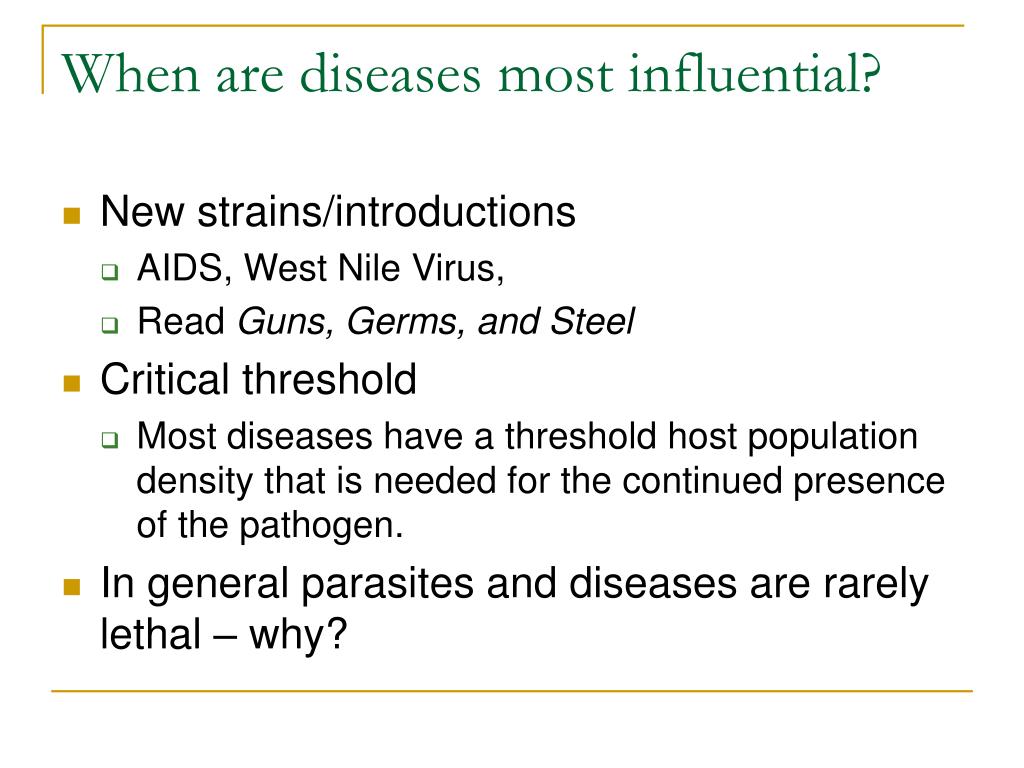 When are diseases most influential?

New strains/introductions

AIDS, West Nile Virus,

Read Guns, Germs, and Steel

Critical threshold

Most diseases have a threshold host population density that is needed for the continued presence of the pathogen.

In general parasites and diseases are rarely lethal – why?